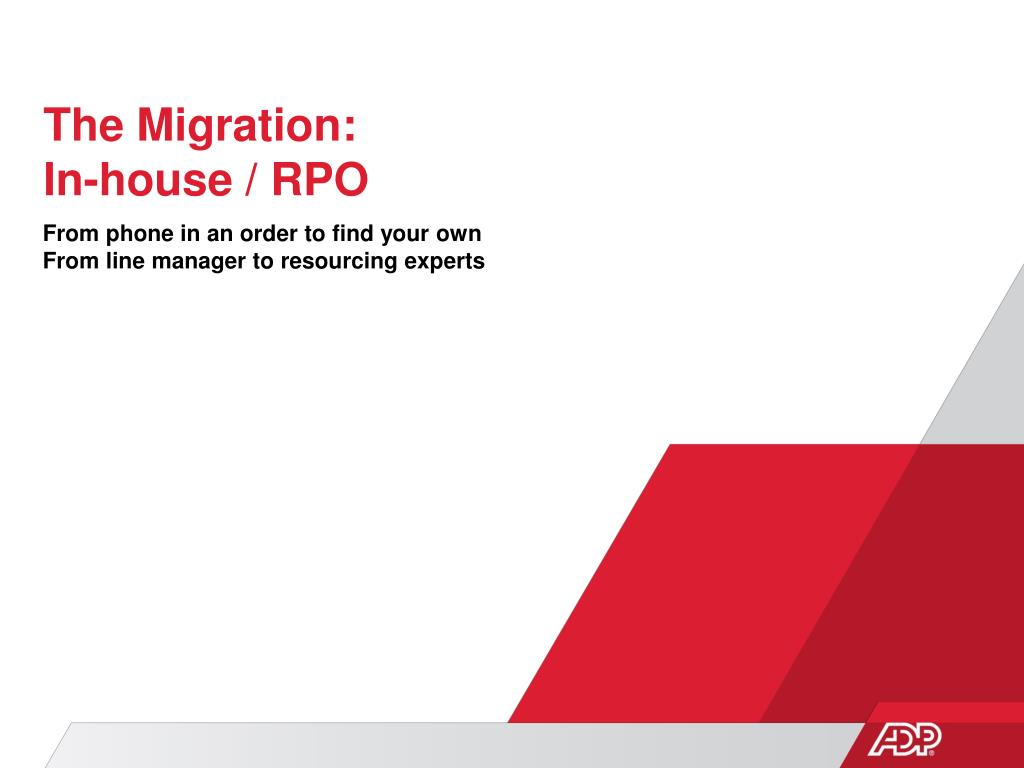 The Migration:
In-house / RPO

From phone in an order to find your own
From line manager to resourcing experts

ADP